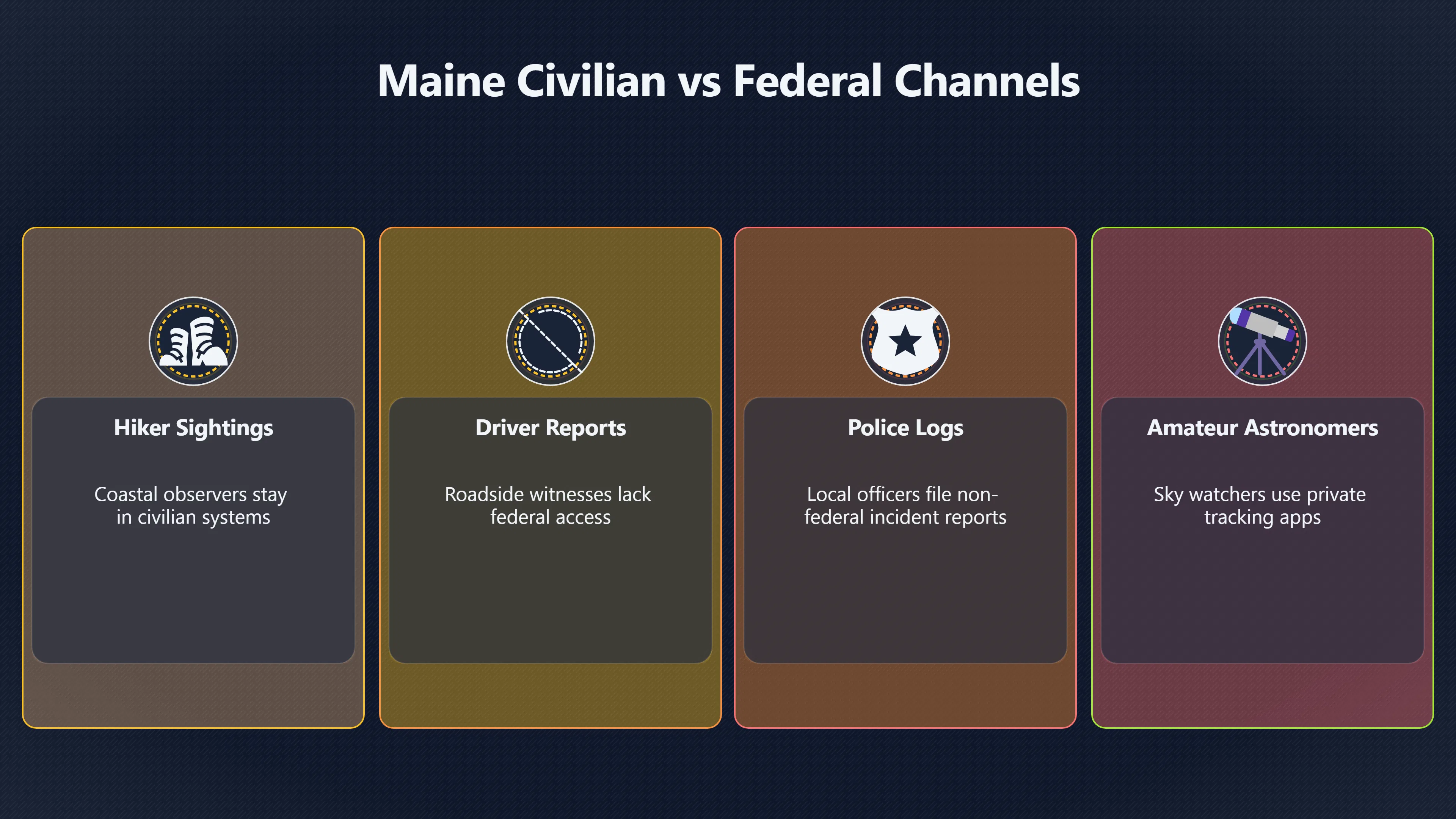 Maine Civilian vs Federal Channels

Hiker Sightings

Coastal observers stay in civilian systems

Driver Reports

Roadside witnesses lack federal access

Police Logs

Local officers file non-federal incident reports

Amateur Astronomers

Sky watchers use private tracking apps